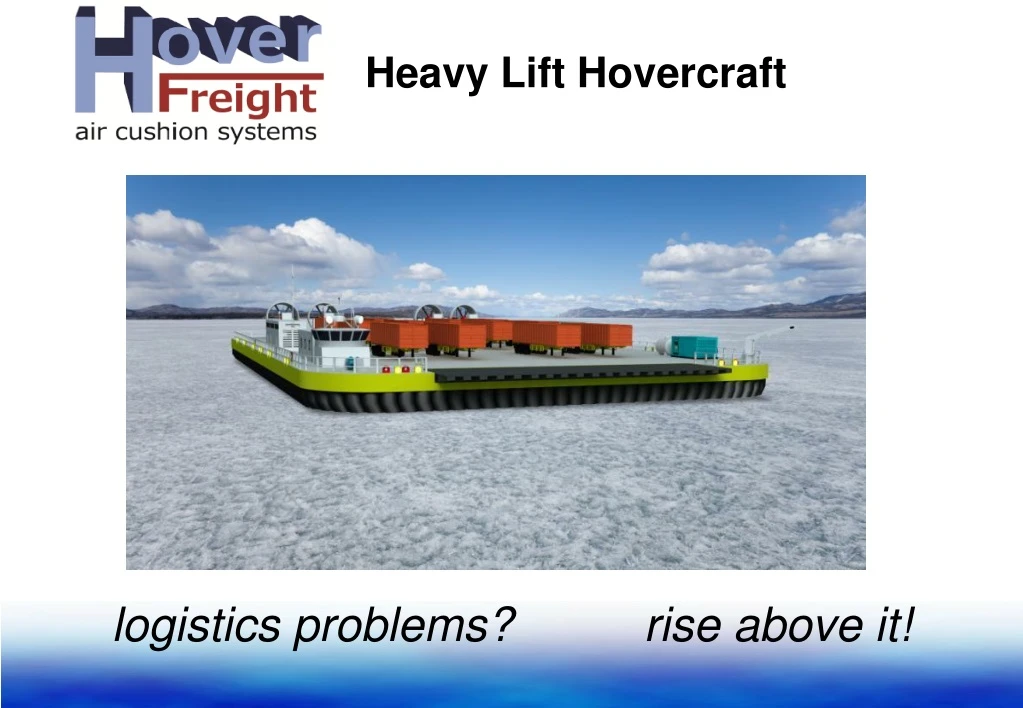 Hover Freight
air cushion systems

Heavy Lift Hovercraft

logistics problems? rise above it!